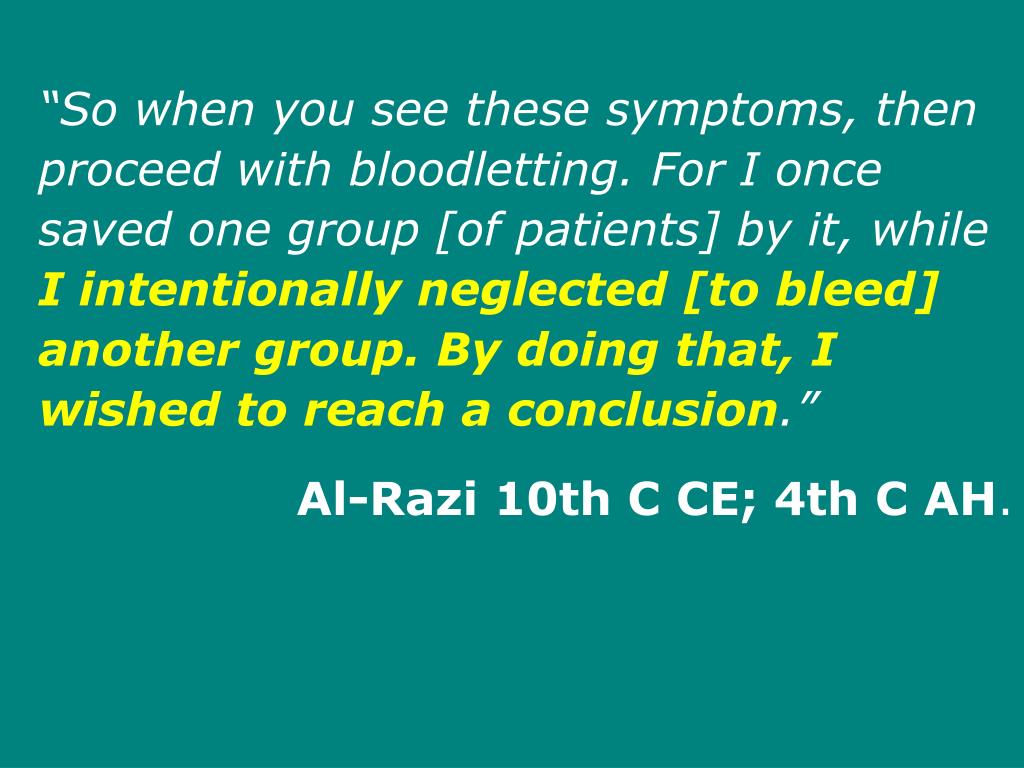 “So when you see these symptoms, then proceed with bloodletting. For I once saved one group [of patients] by it, while I intentionally neglected [to bleed] another group. By doing that, I wished to reach a conclusion.”

Al-Razi 10th C CE; 4th C AH.